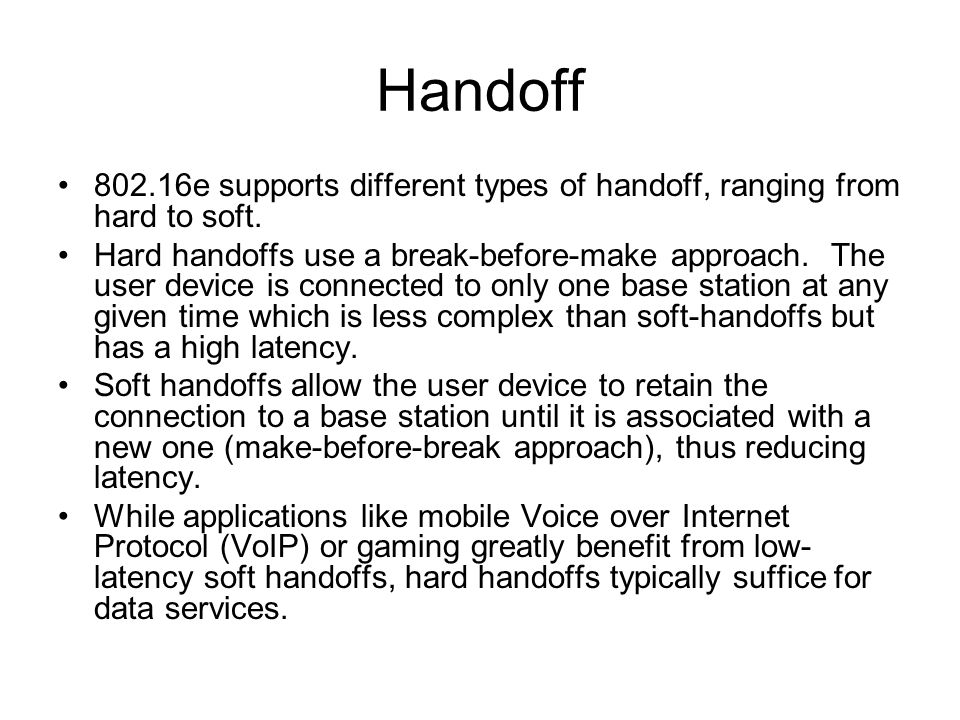 Handoff

• 802.16e supports different types of handoff, ranging from hard to soft.
• Hard handoffs use a break-before-make approach. The user device is connected to only one base station at any given time which is less complex than soft-handoffs but has a high latency.
• Soft handoffs allow the user device to retain the connection to a base station until it is associated with a new one (make-before-break approach), thus reducing latency.
• While applications like mobile Voice over Internet Protocol (VoIP) or gaming greatly benefit from low-latency soft handoffs, hard handoffs typically suffice for data services.